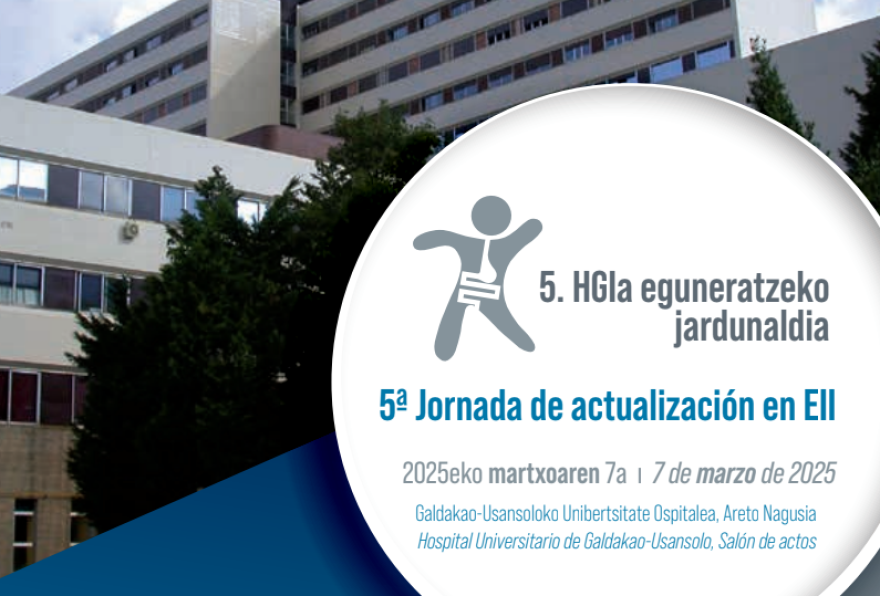 5. HGIa eguneratzeko jardunaldia

5ª Jornada de actualización en EII

2025eko martxoaren 7a | 7 de marzo de 2025

Galdakao-Usansoloko Unibertsitate Ospitalea, Areto Nagusia
Hospital Universitario de Galdakao-Usansolo, Salón de actos